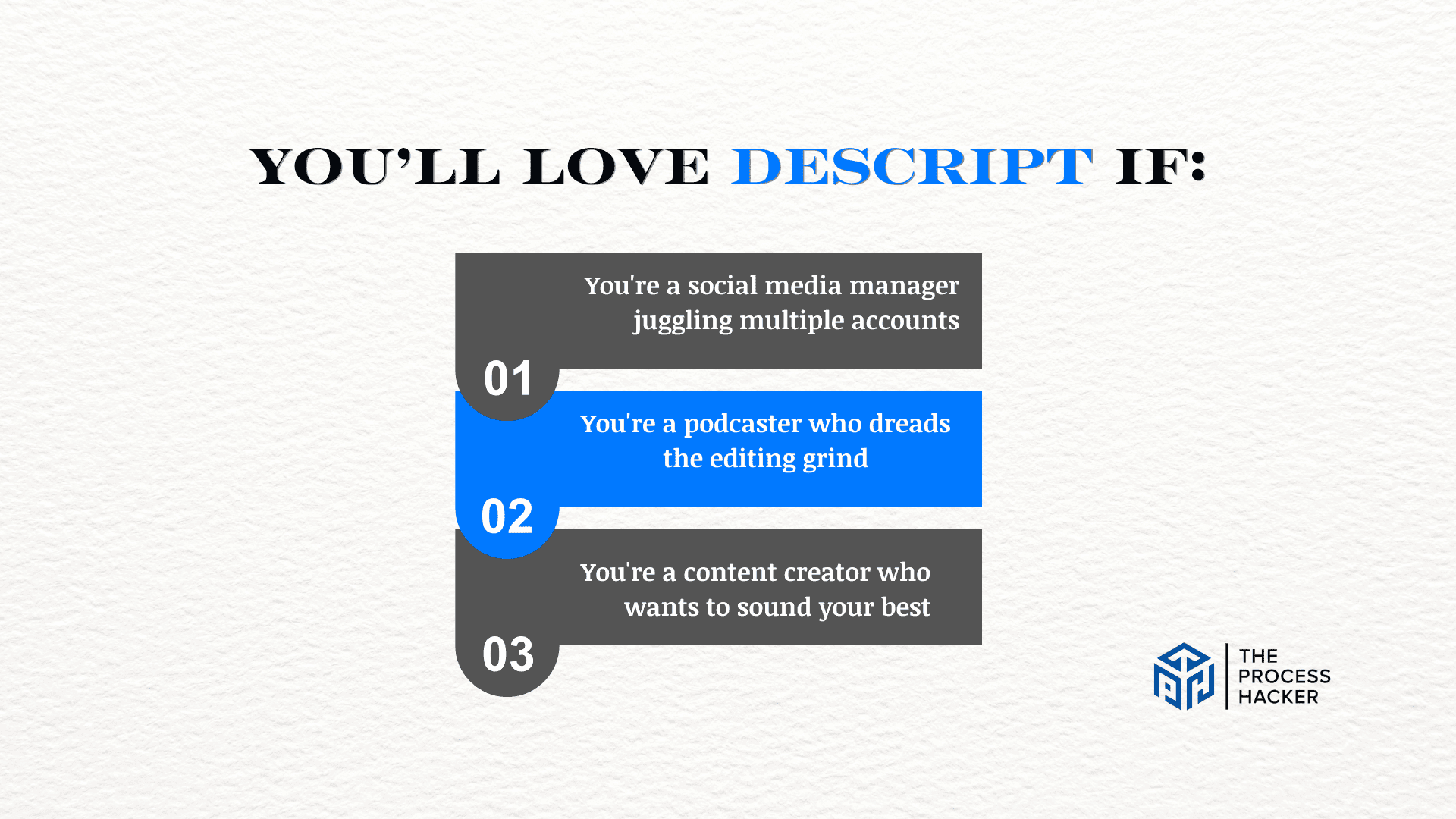 YOU'LL LOVE DESCRIPT IF:

You're a social media manager juggling multiple accounts

01

You're a podcaster who dreads the editing grind

02

You're a content creator who wants to sound your best

03

THE PROCESS HACKER